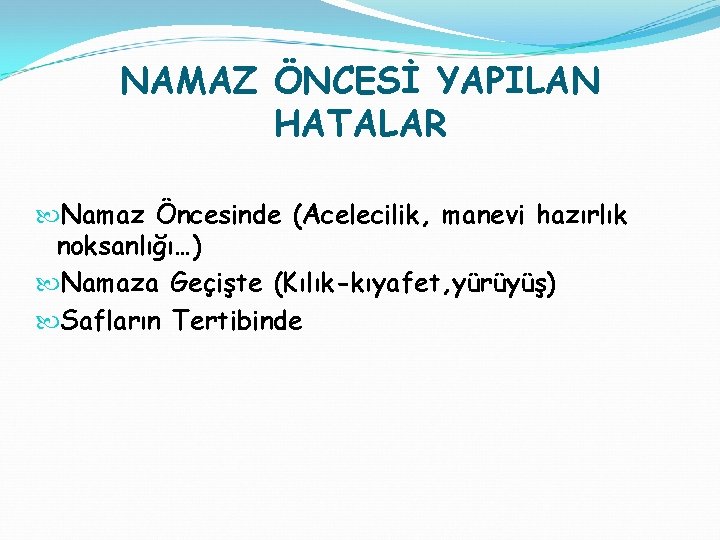 NAMAZ ÖNCESİ YAPILAN HATALAR

Namaz Öncesinde (Acelecilik, manevi hazırlık noksanlığı…)

Namaza Geçişte (Kılık-kıyafet,yürüyüş)

Safların Tertibinde